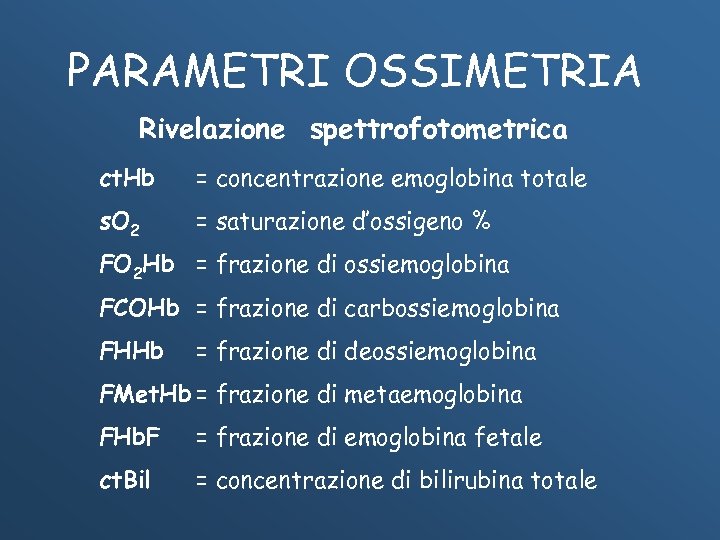 PARAMETRI OSSIMETRIA

Rivelazione spettrofotometrica

ctHb = concentrazione emoglobina totale

$sO_2$ = saturazione d'ossigeno %

$FO_2Hb$ = frazione di ossiemoglobina

FCOHb = frazione di carbossiemoglobina

FHHb = frazione di deossiemoglobina

FMetHb = frazione di metaemoglobina

FHbF = frazione di emoglobina fetale

ctBil = concentrazione di bilirubina totale